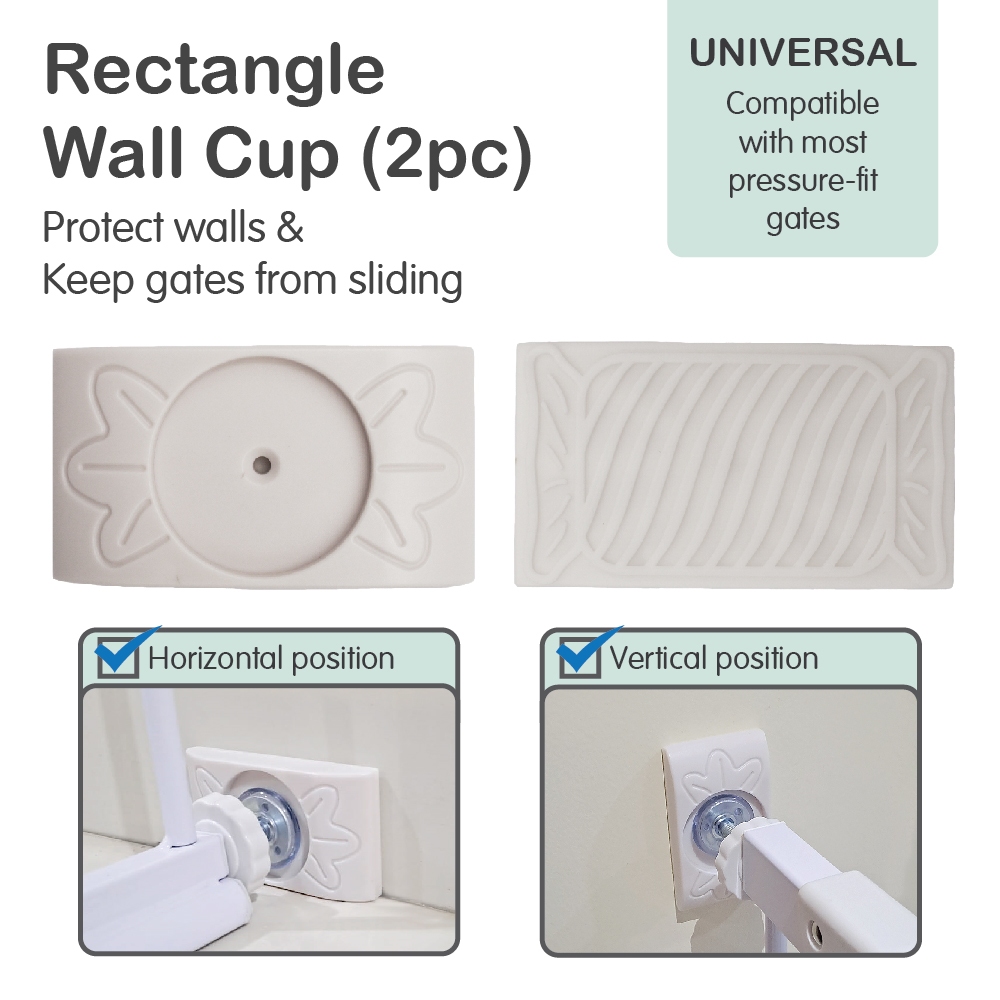 Rectangle Wall Cup (2pc)

Protect walls & Keep gates from sliding

UNIVERSAL

Compatible with most pressure-fit gates

Horizontal position

Vertical position